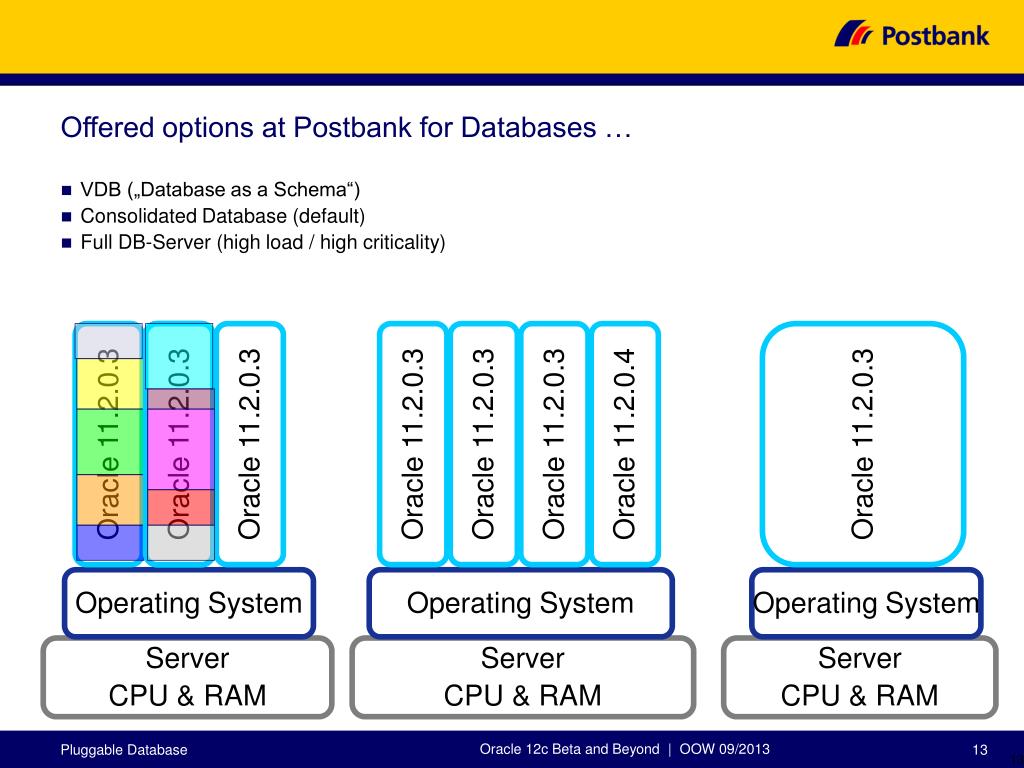 Postbank

Offered options at Postbank for Databases …

- VDB („Database as a Schema“)
- Consolidated Database (default)
- Full DB-Server (high load / high criticality)

Oracle 11.2.0.3
Oracle 11.2.0.3
Oracle 11.2.0.3
Operating System
Server
CPU & RAM

Oracle 11.2.0.3
Oracle 11.2.0.3
Oracle 11.2.0.3
Oracle 11.2.0.4
Operating System
Server
CPU & RAM

Oracle 11.2.0.3
Operating System
Server
CPU & RAM

Pluggable Database
Oracle 12c Beta and Beyond | OOW 09/2013
13